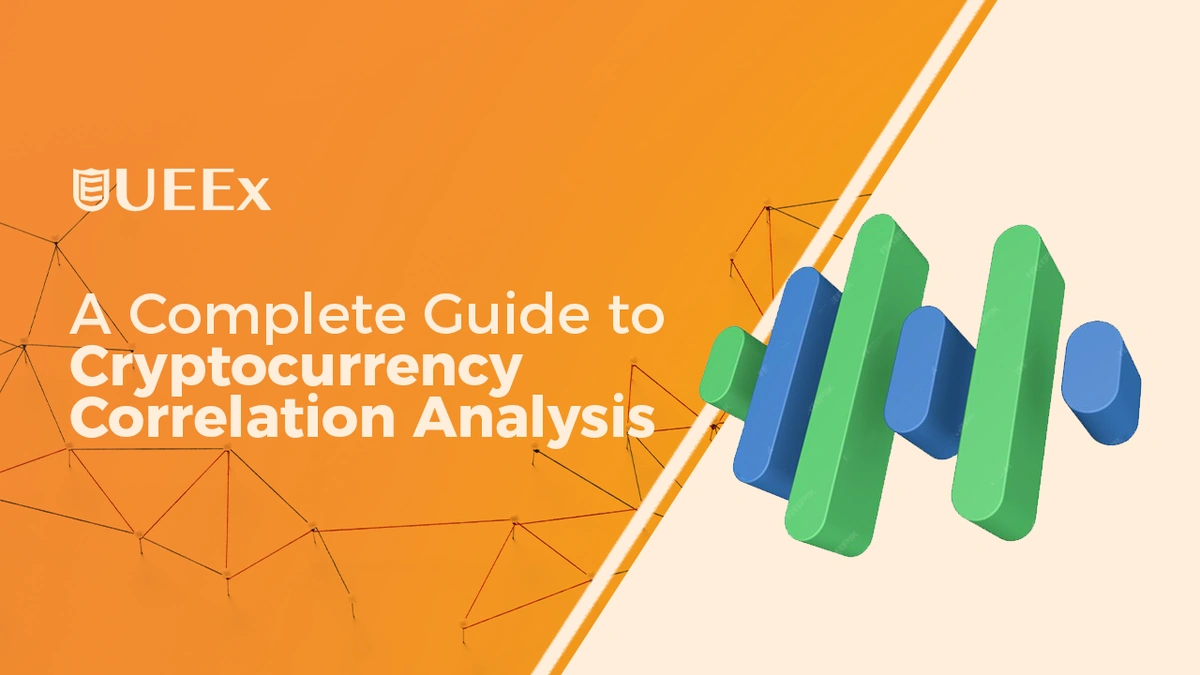 UEEx

A Complete Guide to Cryptocurrency Correlation Analysis